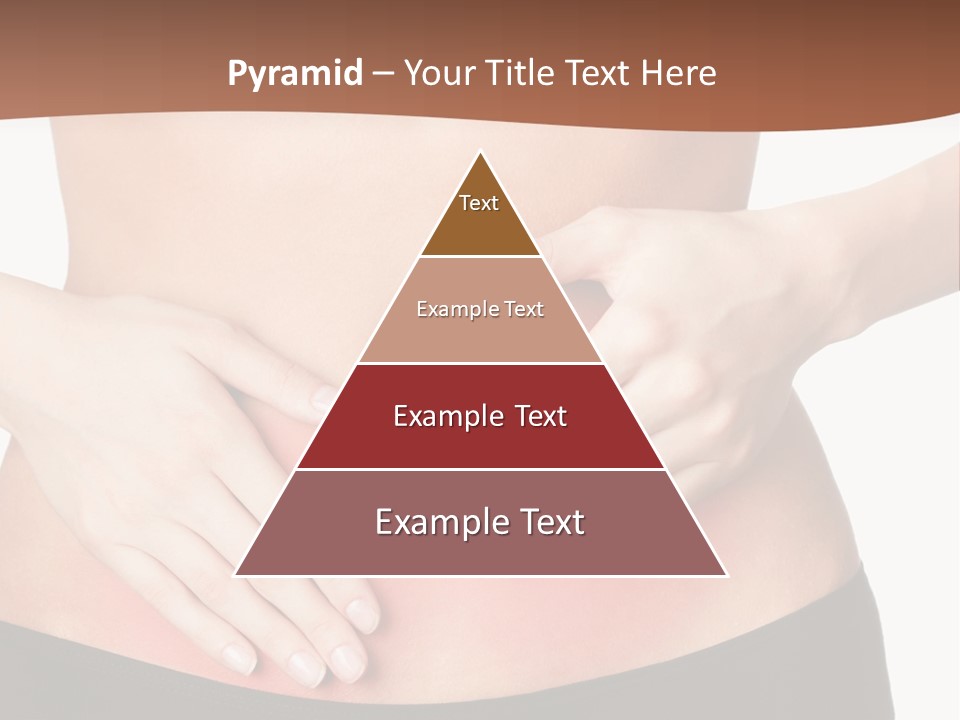 Pyramid – Your Title Text Here

Text

Example Text

Example Text

Example Text